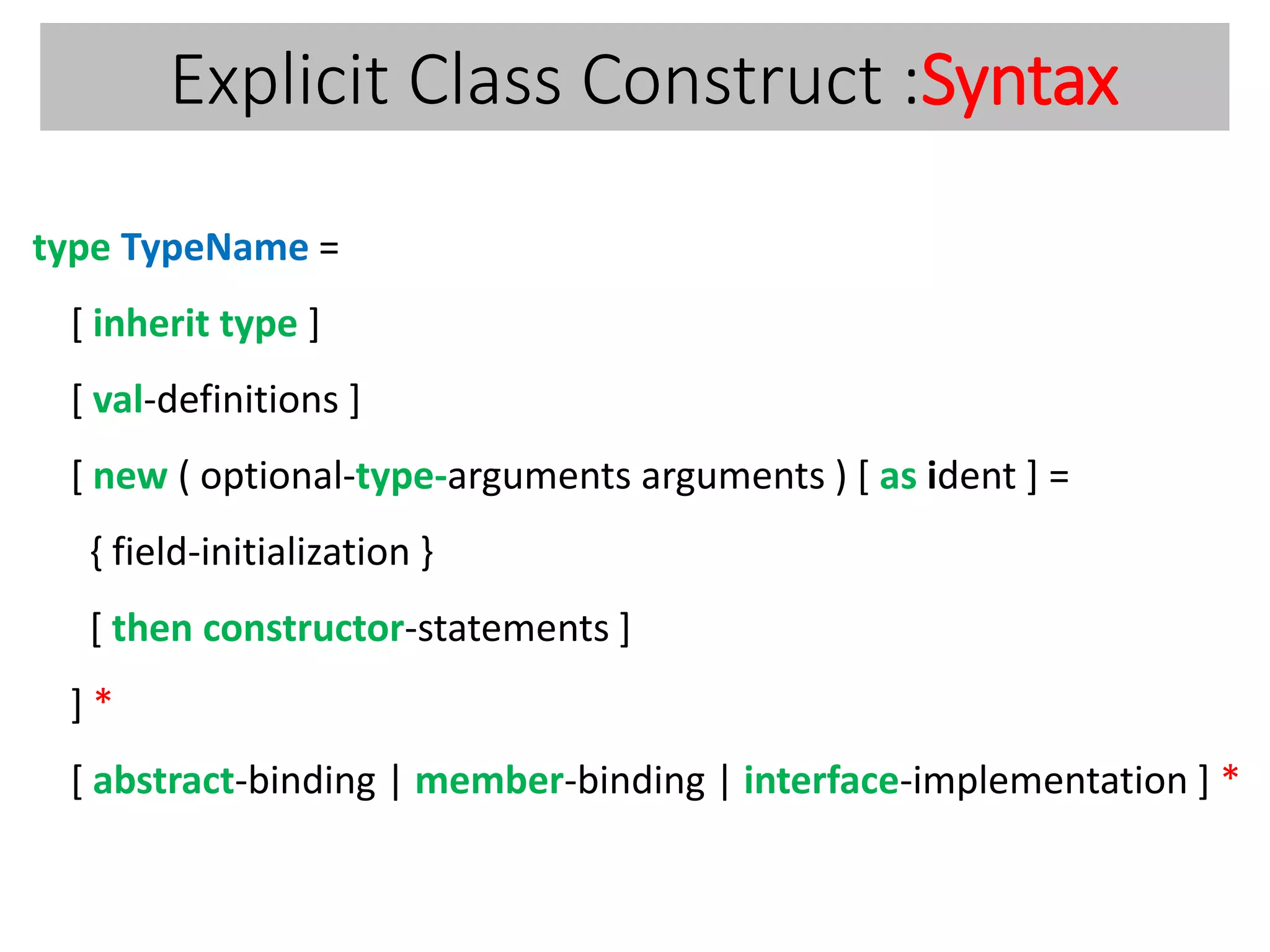 Explicit Class Construct :Syntax

type TypeName =

[ inherit type ]

[ val-definitions ]

[ new ( optional-type-arguments arguments ) [ as ident ] =

{ field-initialization }

[ then constructor-statements ]

] *

[ abstract-binding | member-binding | interface-implementation ] *